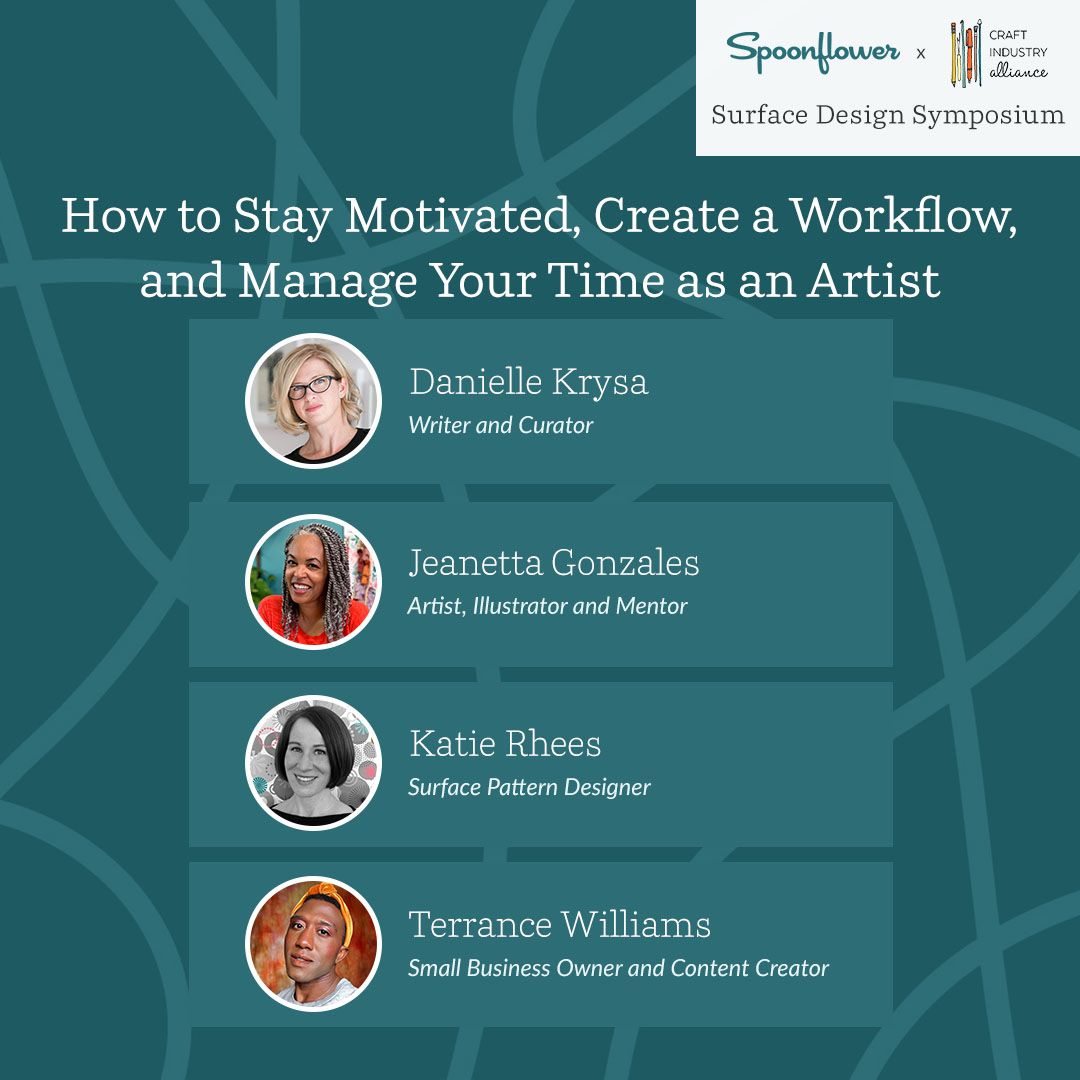 Spoonflower x CRAFT INDUSTRY alliance

Surface Design Symposium

How to Stay Motivated, Create a Workflow, and Manage Your Time as an Artist

Danielle Krysa
Writer and Curator

Jeanetta Gonzales
Artist, Illustrator and Mentor

Katie Rhees
Surface Pattern Designer

Terrance Williams
Small Business Owner and Content Creator